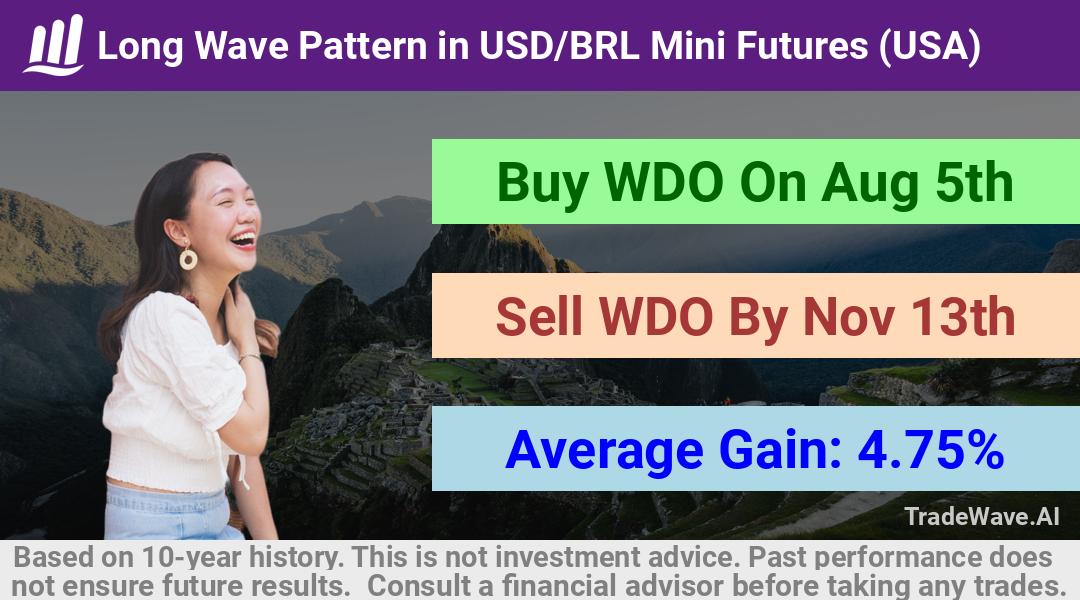 Long Wave Pattern in USD/BRL Mini Futures (USA)

Buy WDO On Aug 5th

Sell WDO By Nov 13th

Average Gain: 4.75%

TradeWave.AI

Based on 10-year history. This is not investment advice. Past performance does not ensure future results. Consult a financial advisor before taking any trades.